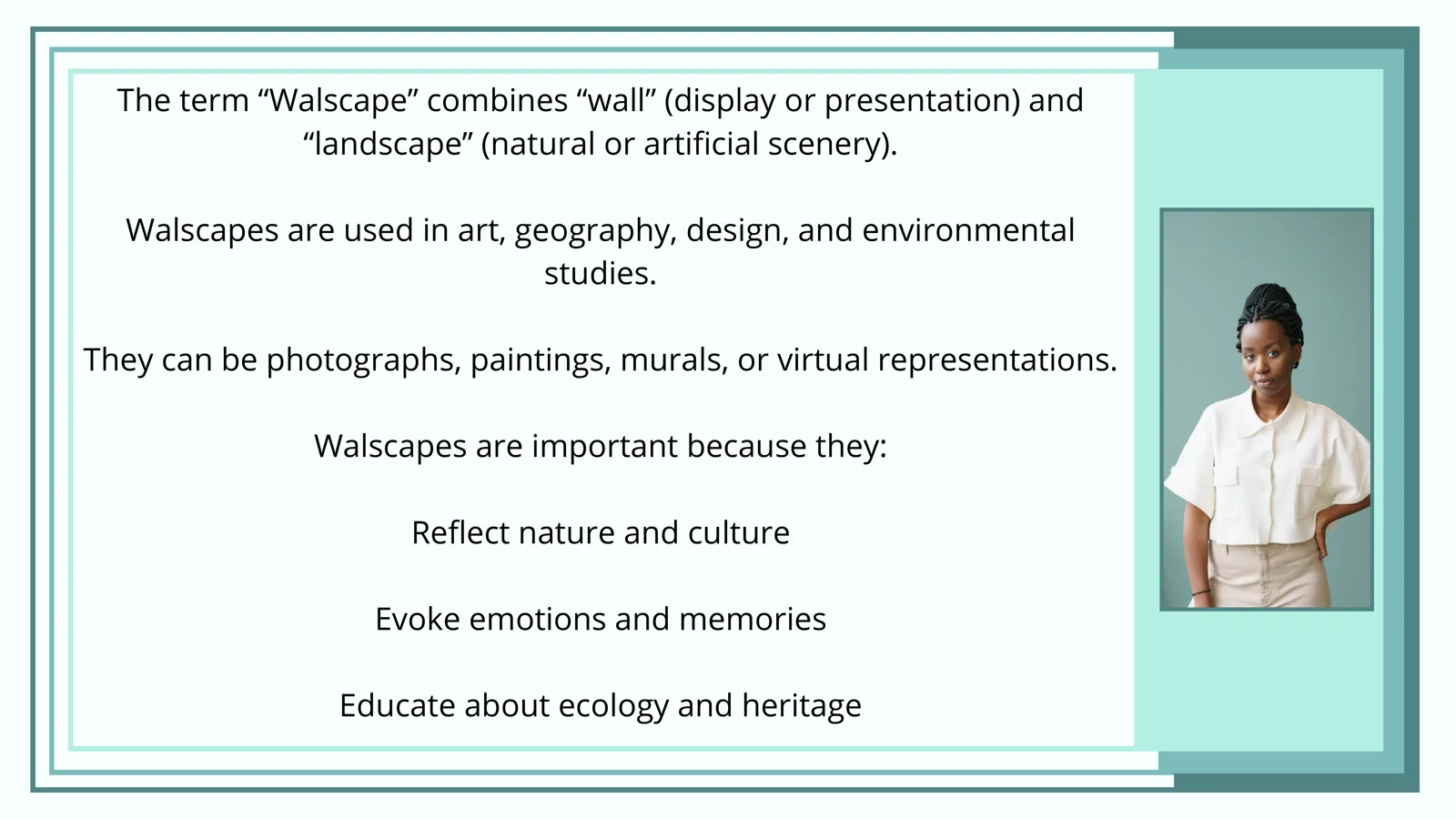 The term “Walscape” combines “wall” (display or presentation) and “landscape” (natural or artificial scenery).

Walscapes are used in art, geography, design, and environmental studies.

They can be photographs, paintings, murals, or virtual representations.

Walscapes are important because they:

Reflect nature and culture

Evoke emotions and memories

Educate about ecology and heritage